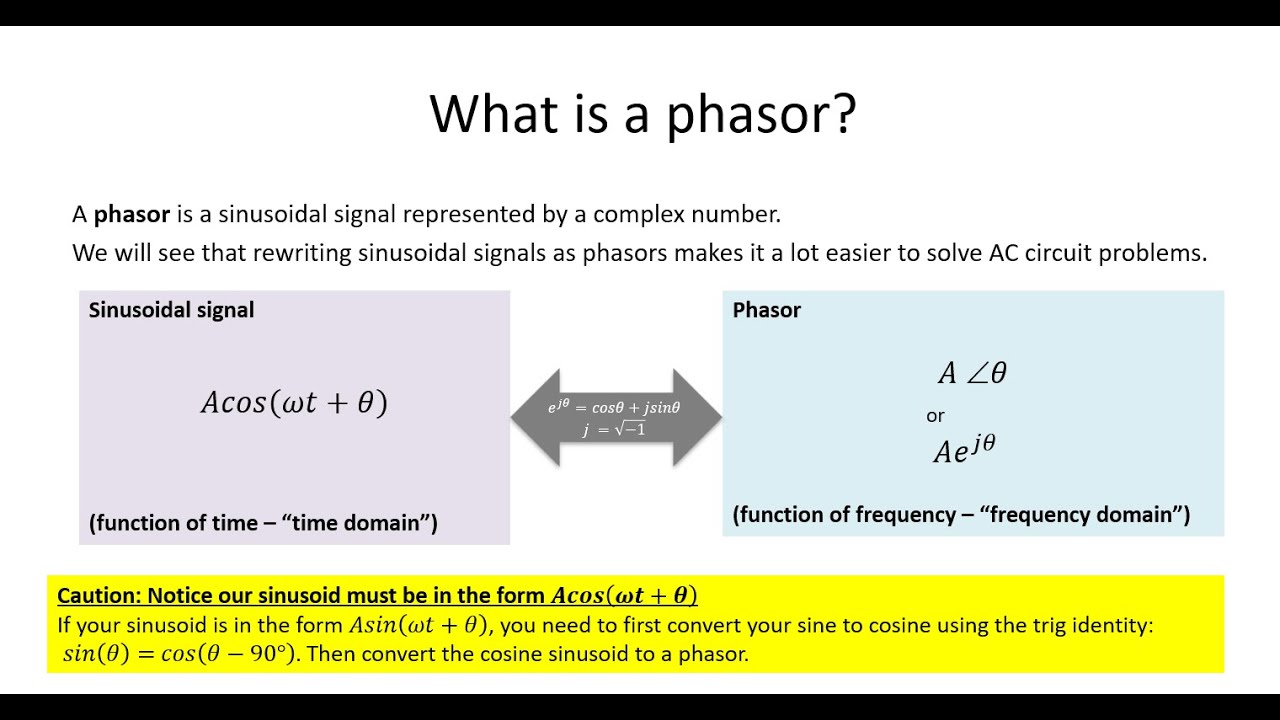 What is a phasor?

A **phasor** is a sinusoidal signal represented by a complex number.
We will see that rewriting sinusoidal signals as phasors makes it a lot easier to solve AC circuit problems.

**Sinusoidal signal**

$Acos(\omega t + \theta)$

**(function of time – "time domain")**

$e^{j\theta} = cos\theta + jsin\theta$
$j = \sqrt{-1}$

**Phasor**

$A \angle\theta$
or
$Ae^{j\theta}$

**(function of frequency – "frequency domain")**

**Caution: Notice our sinusoid must be in the form $Acos(\omega t + \theta)$**
If your sinusoid is in the form $Asin(\omega t + \theta)$, you need to first convert your sine to cosine using the trig identity: $sin(\theta) = cos(\theta - 90°)$. Then convert the cosine sinusoid to a phasor.